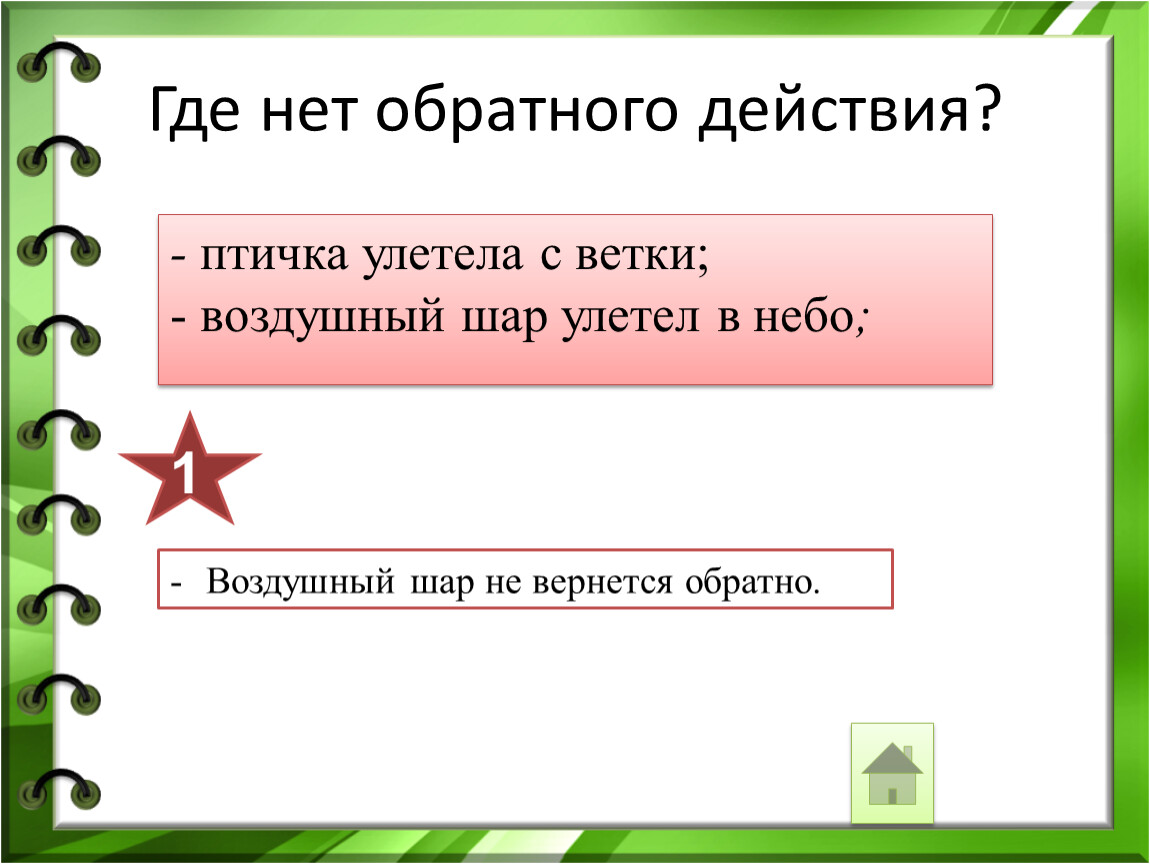 Где нет обратного действия?

- птичка улетела с ветки;
- воздушный шар улетел в небо;

1

- Воздушный шар не вернется обратно.